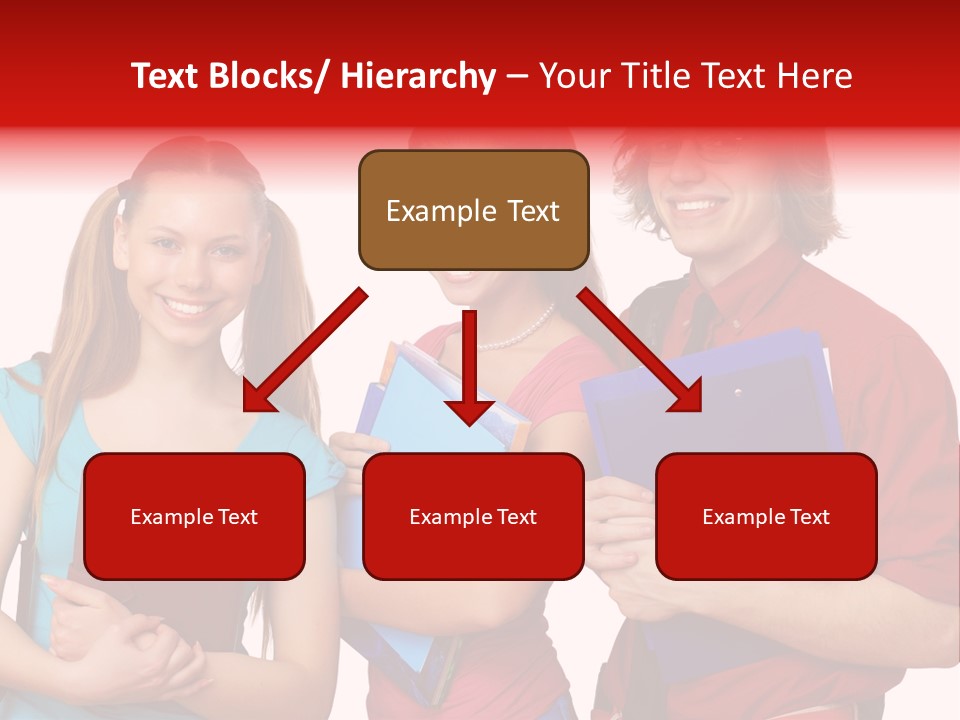 Text Blocks/ Hierarchy – Your Title Text Here

Example Text

Example Text

Example Text

Example Text